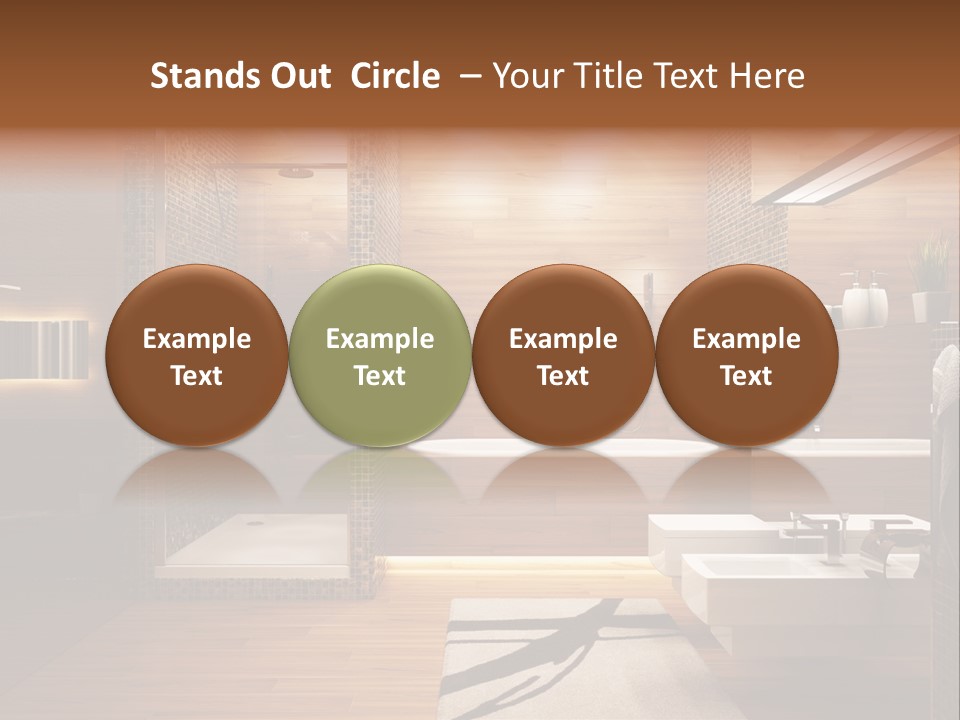 Stands Out Circle – Your Title Text Here

Example Text

Example Text

Example Text

Example Text